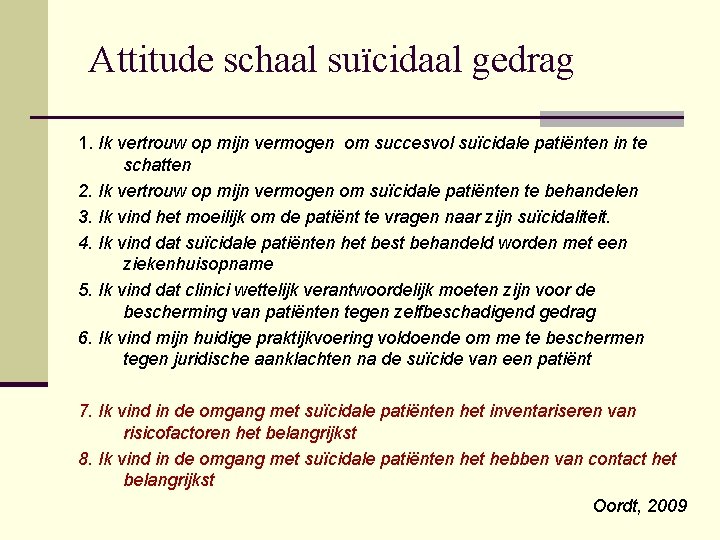 Attitude schaal suïcidaal gedrag

1. Ik vertrouw op mijn vermogen om succesvol suïcidale patiënten in te schatten

2. Ik vertrouw op mijn vermogen om suïcidale patiënten te behandelen

3. Ik vind het moeilijk om de patiënt te vragen naar zijn suïcidaliteit.

4. Ik vind dat suïcidale patiënten het best behandeld worden met een ziekenhuisopname

5. Ik vind dat clinici wettelijk verantwoordelijk moeten zijn voor de bescherming van patiënten tegen zelfbeschadigend gedrag

6. Ik vind mijn huidige praktijkvoering voldoende om me te beschermen tegen juridische aanklachten na de suïcide van een patiënt

7. Ik vind in de omgang met suïcidale patiënten het inventariseren van risicofactoren het belangrijkst

8. Ik vind in de omgang met suïcidale patiënten het hebben van contact het belangrijkst

Oordt, 2009